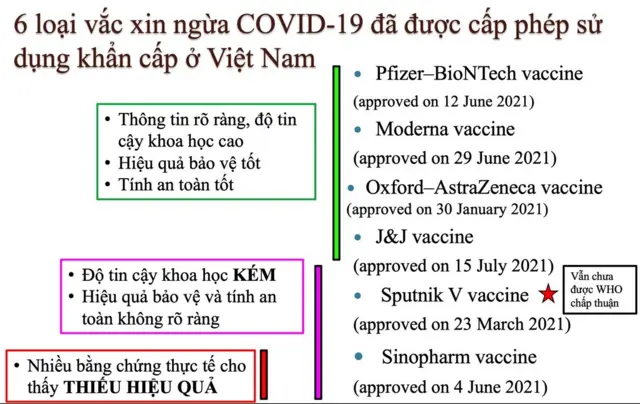 6 loại vắc xin ngừa COVID-19 đã được cấp phép sử dụng khẩn cấp ở Việt Nam

• Thông tin rõ ràng, độ tin cậy khoa học cao
• Hiệu quả bảo vệ tốt
• Tính an toàn tốt

• Độ tin cậy khoa học **KÉM**
• Hiệu quả bảo vệ và tính an toàn không rõ ràng

• Nhiều bằng chứng thực tế cho thấy **THIẾU HIỆU QUẢ**

• Pfizer–BioNTech vaccine
(approved on 12 June 2021)
• Moderna vaccine
(approved on 29 June 2021)
• Oxford–AstraZeneca vaccine
(approved on 30 January 2021)
• J&J vaccine
(approved on 15 July 2021)
• Sputnik V vaccine
(approved on 23 March 2021)
• Sinopharm vaccine
(approved on 4 June 2021)

Vẫn chưa được WHO chấp thuận